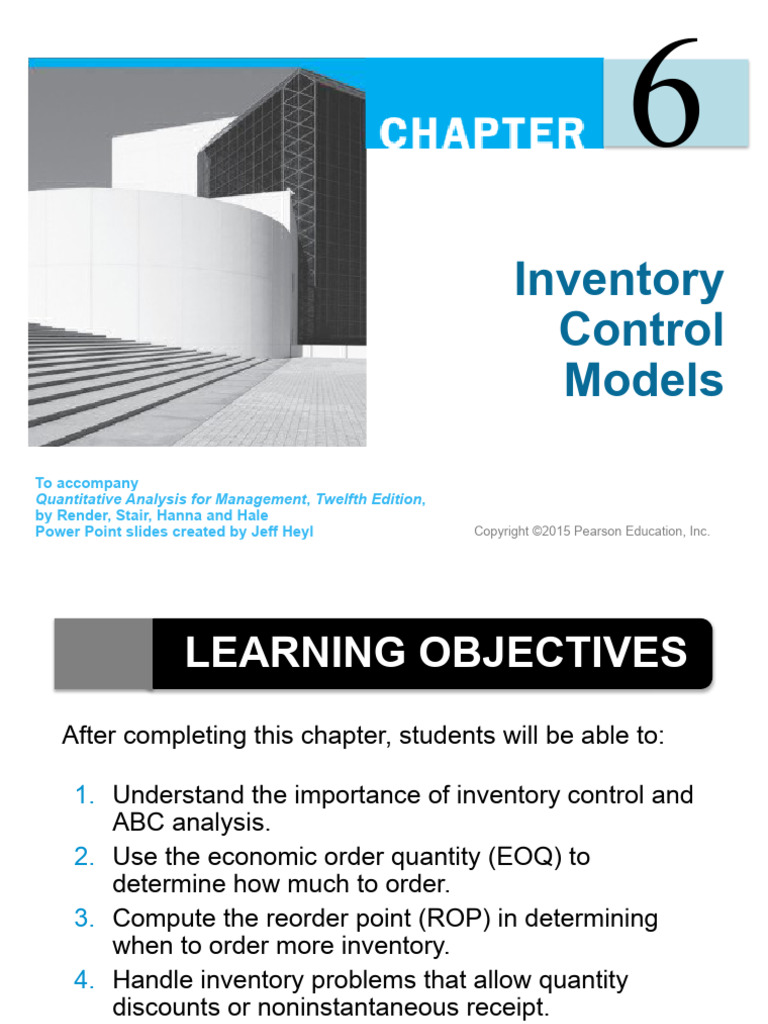 CHAPTER 6

Inventory Control Models

To accompany
Quantitative Analysis for Management, Twelfth Edition,
by Render, Stair, Hanna and Hale
Power Point slides created by Jeff Heyl

Copyright ©2015 Pearson Education, Inc.

LEARNING OBJECTIVES

After completing this chapter, students will be able to:

1. Understand the importance of inventory control and ABC analysis.
2. Use the economic order quantity (EOQ) to determine how much to order.
3. Compute the reorder point (ROP) in determining when to order more inventory.
4. Handle inventory problems that allow quantity discounts or noninstantaneous receipt.